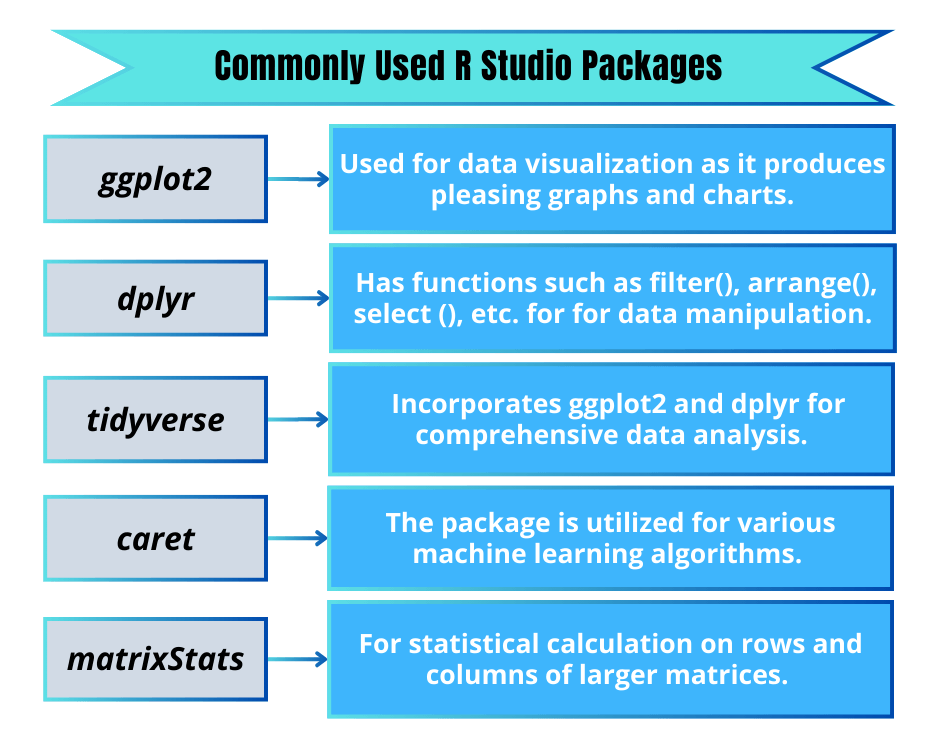 Commonly Used R Studio Packages

ggplot2

Used for data visualization as it produces pleasing graphs and charts.

dplyr

Has functions such as filter(), arrange(), select (), etc. for for data manipulation.

tidyverse

Incorporates ggplot2 and dplyr for comprehensive data analysis.

caret

The package is utilized for various machine learning algorithms.

matrixStats

For statistical calculation on rows and columns of larger matrices.